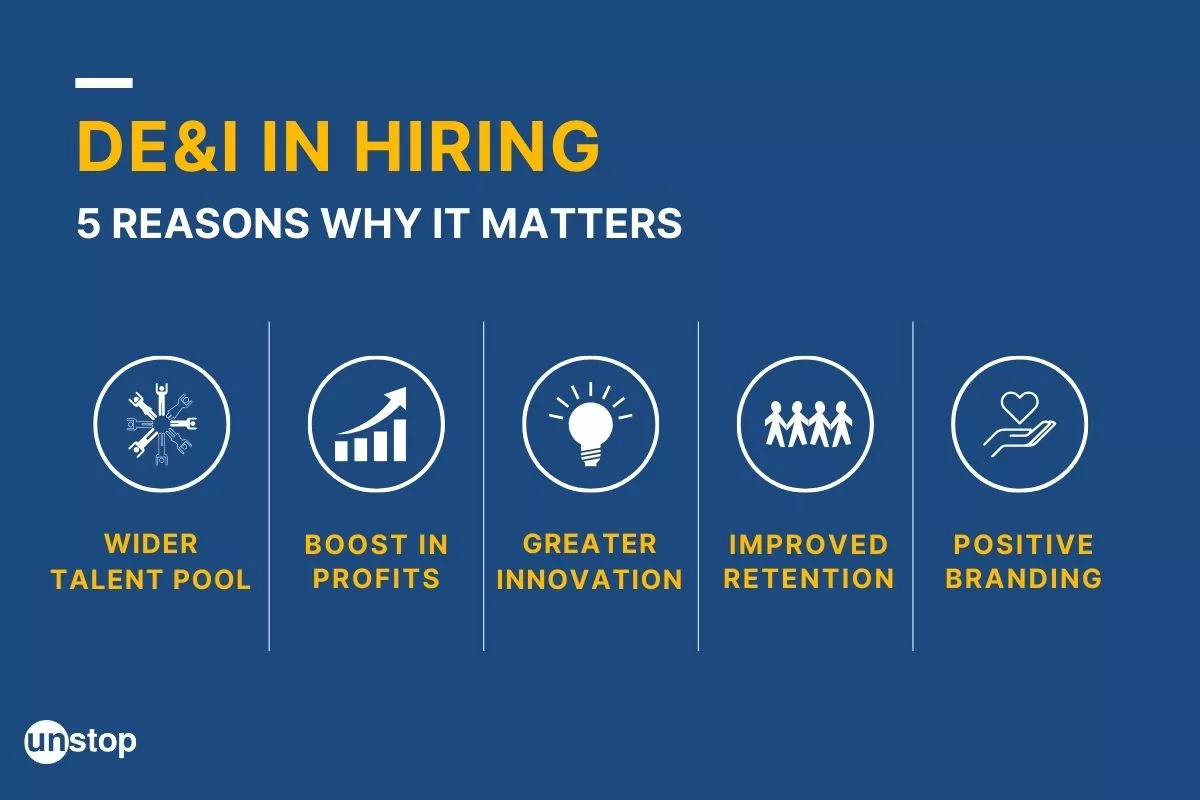 DE&I IN HIRING
5 REASONS WHY IT MATTERS

WIDER TALENT POOL

BOOST IN PROFITS

GREATER INNOVATION

IMPROVED RETENTION

POSITIVE BRANDING

unstop